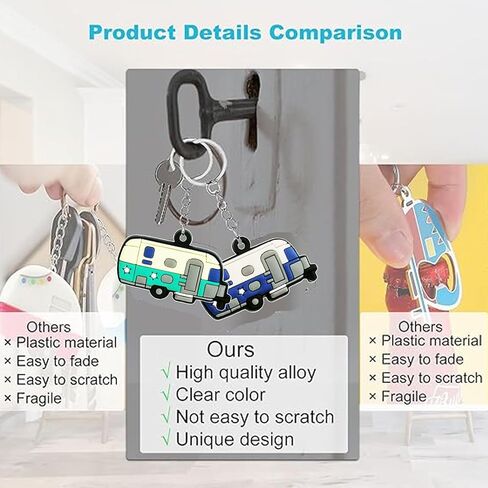 Product Details Comparison

Others
× Plastic material
× Easy to fade
× Easy to scratch
× Fragile

Ours
√ High quality alloy
√ Clear color
√ Not easy to scratch
√ Unique design

Others
× Plastic material
× Easy to fade
× Easy to scratch
× Fragile